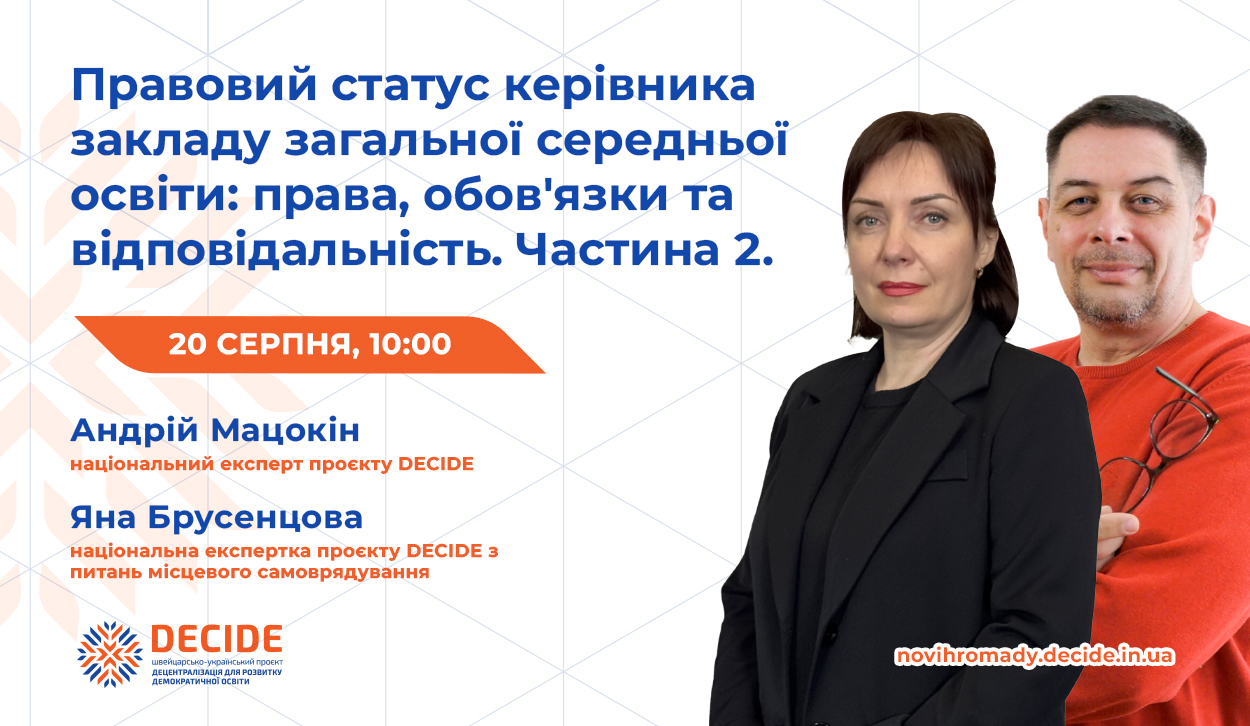 Правовий статус керівника закладу загальної середньої освіти: права, обов'язки та відповідальність. Частина 2.

20 СЕРПНЯ, 10:00

Андрій Мацокін
національний експерт проєкту DECIDE

Яна Брусенцова
національна експертка проєкту DECIDE з питань місцевого самоврядування

DECIDE
швейцарсько-український проєкт
ДЕЦЕНТРАЛІЗАЦІЯ ДЛЯ РОЗВИТКУ ДЕМОКРАТИЧНОЇ ОСВІТИ

novihromady.decide.in.ua